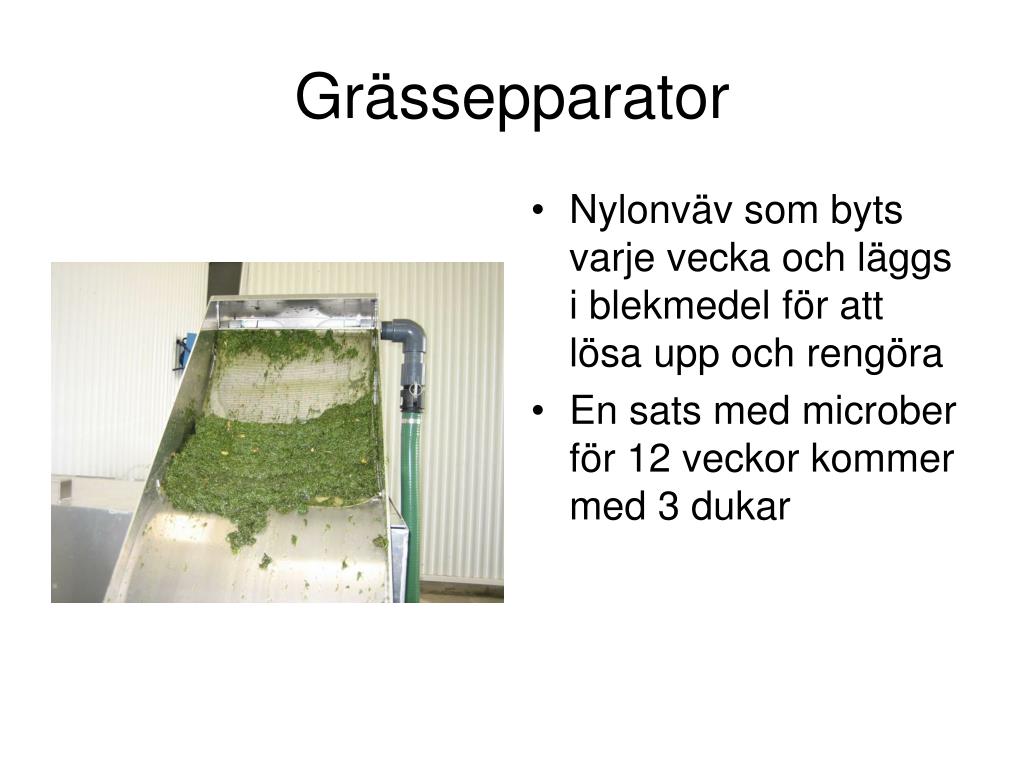 Grässepparator

• Nylonväv som byts varje vecka och läggs i blekmedel för att lösa upp och rengöra
• En sats med microber för 12 veckor kommer med 3 dukar